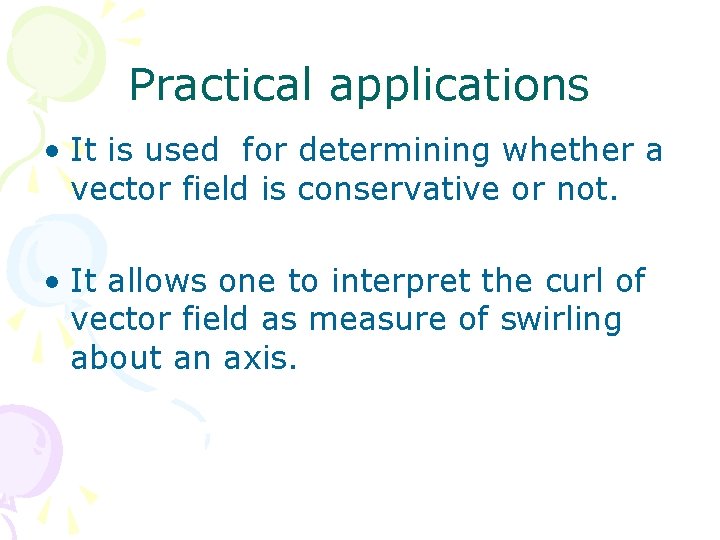 Practical applications

• It is used  for determining whether a vector field is conservative or not.

• It allows one to interpret the curl of vector field as measure of swirling about an axis.